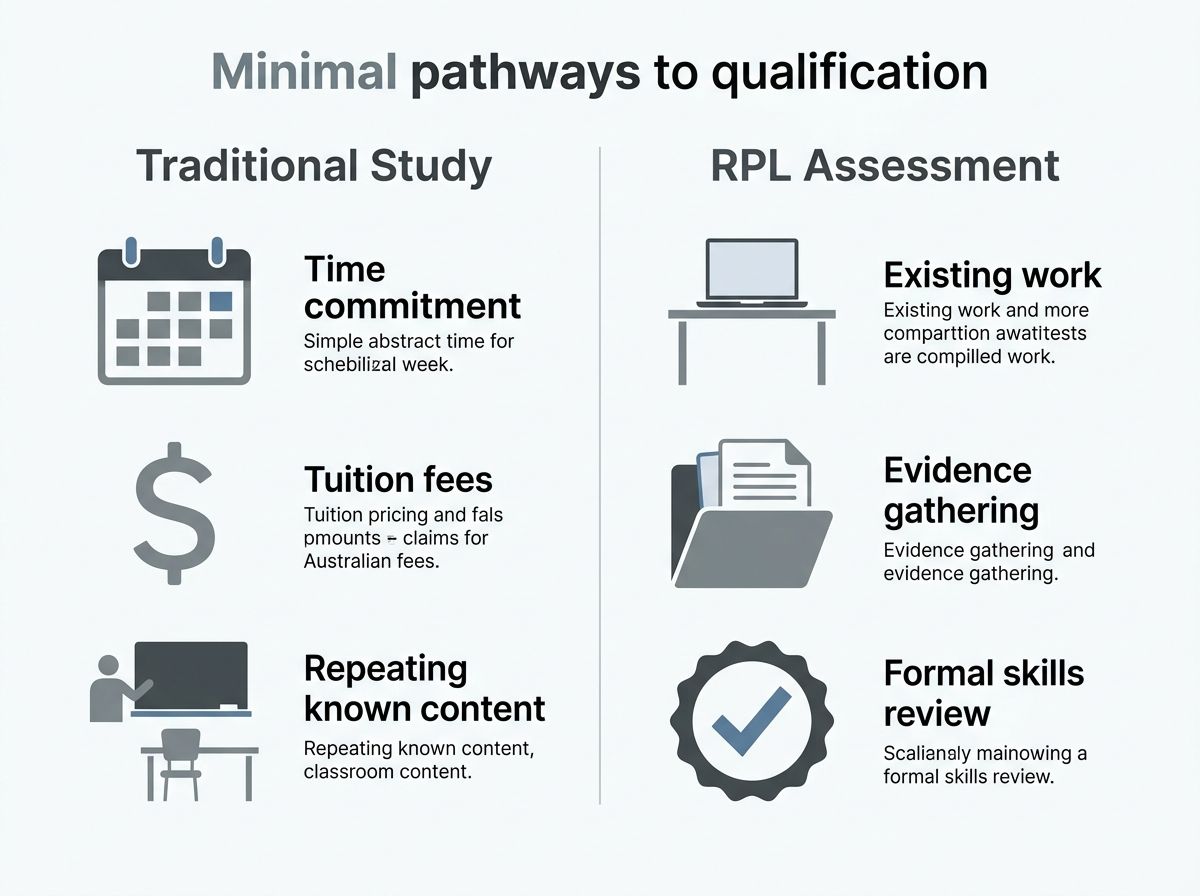 Minimal pathways to qualification

Traditional Study

Time commitment

Simple abstract time for schebilizal week.

Tuition fees

Tuition pricing and fals pmounts – claims for Australian fees.

Repeating known content

Repeating known content, classroom content.

RPL Assessment

Existing work

Existing work and more comparttion awatitests are compilled work.

Evidence gathering

Evidence gathering and evidence gathering.

Formal skills review

Scalianaly mainowing a formal skills review.